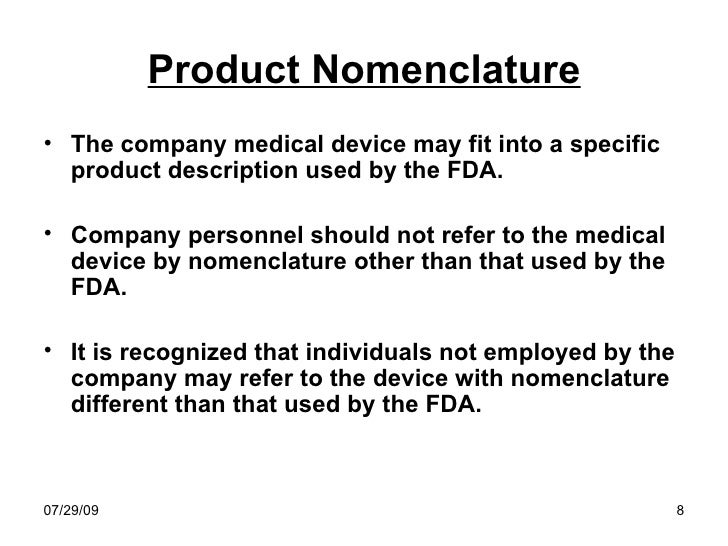 Product Nomenclature

• The company medical device may fit into a specific product description used by the FDA.

• Company personnel should not refer to the medical device by nomenclature other than that used by the FDA.

• It is recognized that individuals not employed by the company may refer to the device with nomenclature different than that used by the FDA.

07/29/09

8